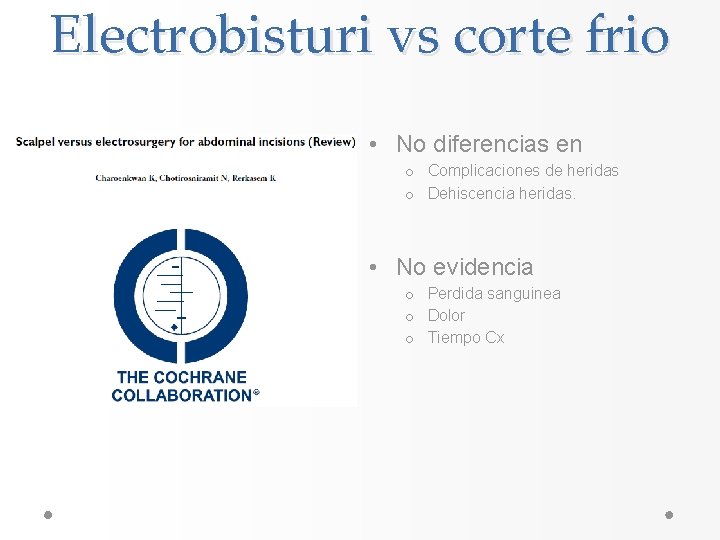 Electrobisturi vs corte frio

Scalpel versus electrosurgery for abdominal incisions (Review)

Charoenkwan K, Chotirosniramit N, Rerkasem K

THE COCHRANE COLLABORATION®

• No diferencias en
  o Complicaciones de heridas
  o Dehiscencia heridas.

• No evidencia
  o Perdida sanguinea
  o Dolor
  o Tiempo Cx